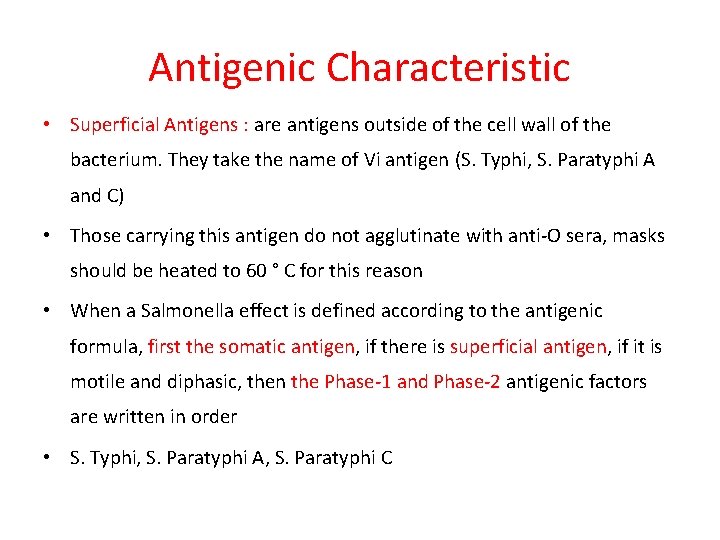 Antigenic Characteristic

• Superficial Antigens : are antigens outside of the cell wall of the bacterium. They take the name of Vi antigen (S. Typhi, S. Paratyphi A and C)

• Those carrying this antigen do not agglutinate with anti-O sera, masks should be heated to 60 ° C for this reason

• When a Salmonella effect is defined according to the antigenic formula, first the somatic antigen, if there is superficial antigen, if it is motile and diphasic, then the Phase-1 and Phase-2 antigenic factors are written in order

• S. Typhi, S. Paratyphi A, S. Paratyphi C